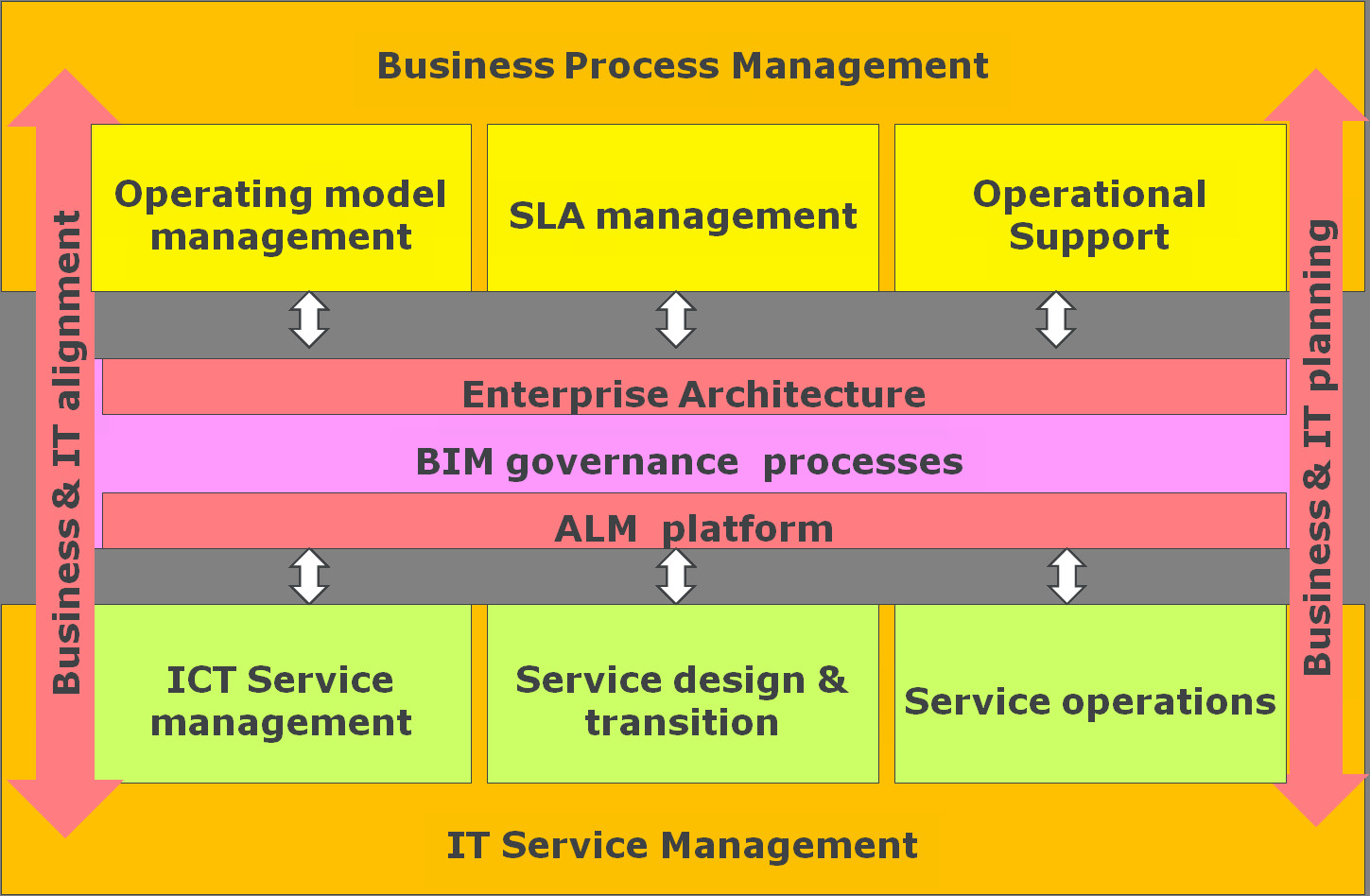 Business Process Management

Business & IT alignment

Operating model management

SLA management

Operational Support

Business & IT planning

Enterprise Architecture

BIM governance processes

ALM platform

ICT Service management

Service design & transition

Service operations

IT Service Management